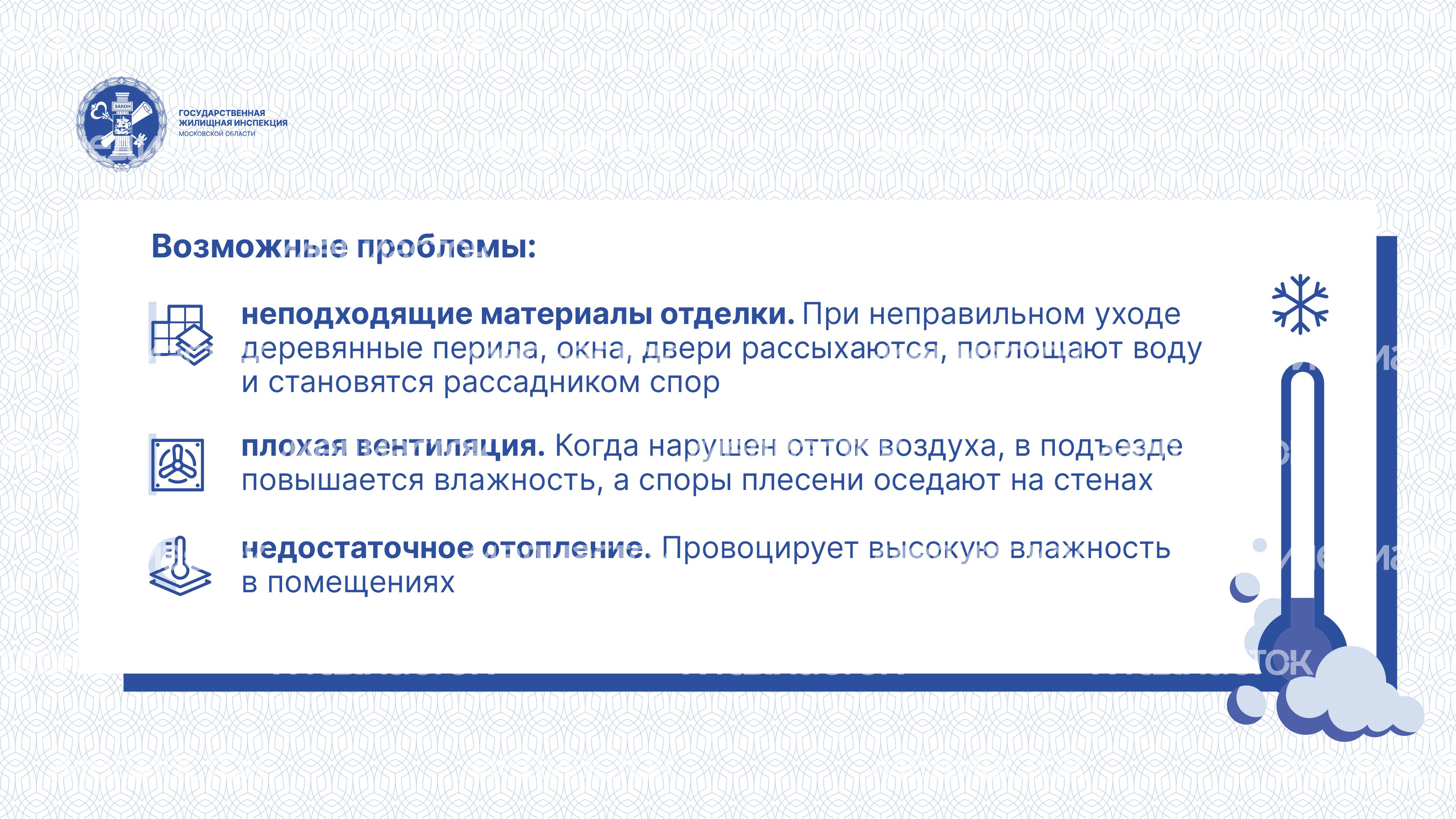 ЗАКОН

ГОСУДАРСТВЕННАЯ ЖИЛИЩНАЯ ИНСПЕКЦИЯ МОСКОВСКОЙ ОБЛАСТИ

Возможные проблемы:

неподходящие материалы отделки. При неправильном уходе деревянные перила, окна, двери рассыхаются, поглощают воду и становятся рассадником спор

плохая вентиляция. Когда нарушен отток воздуха, в подъезде повышается влажность, а споры плесени оседают на стенах

недостаточное отопление. Провоцирует высокую влажность в помещениях